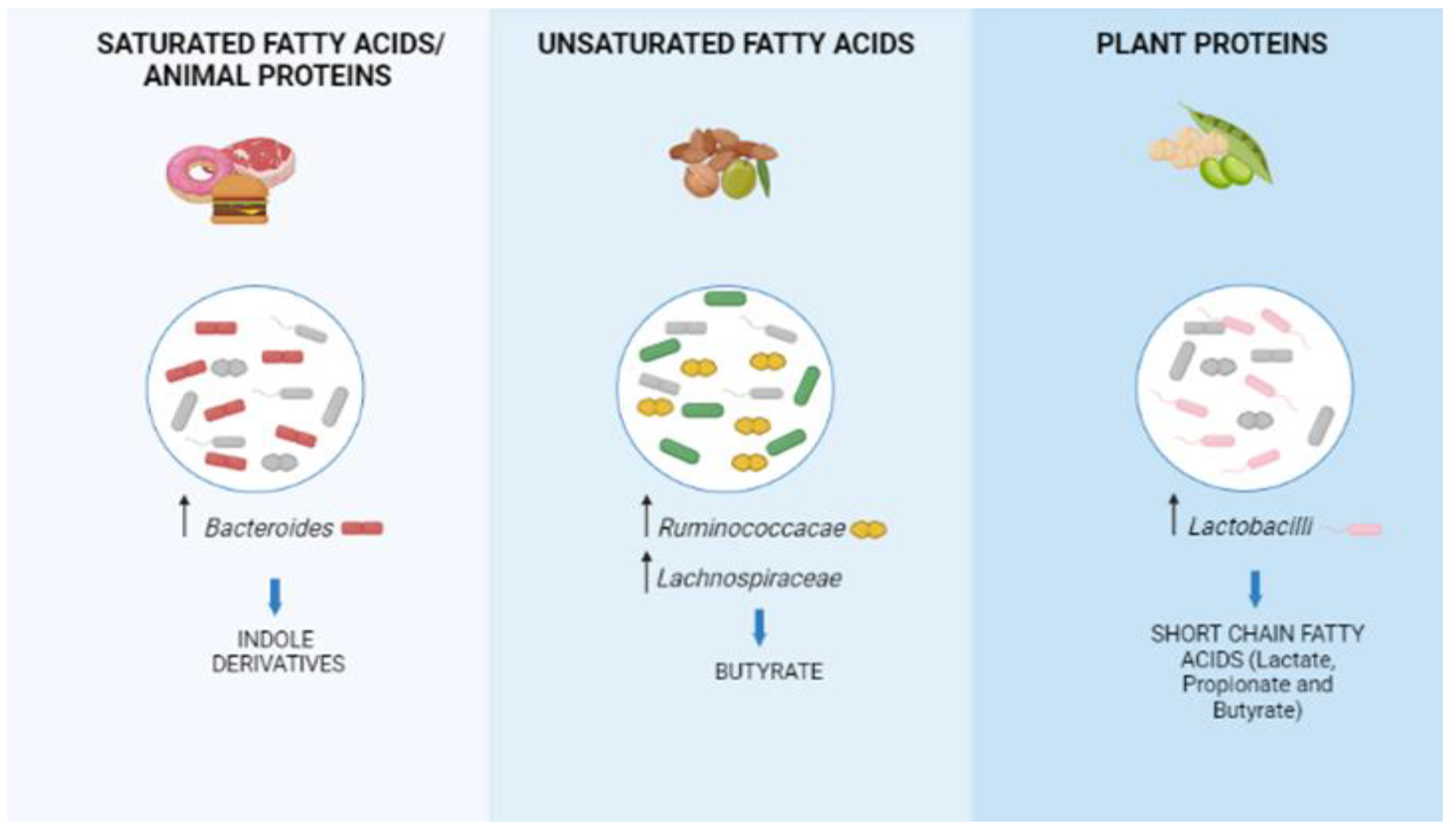 SATURATED FATTY ACIDS/ ANIMAL PROTEINS

↑ Bacteroides

INDOLE DERIVATIVES

UNSATURATED FATTY ACIDS

↑ Ruminococcacae

↑ Lachnospiraceae

BUTYRATE

PLANT PROTEINS

↑ Lactobacilli

SHORT CHAIN FATTY ACIDS (Lactate, Propionate and Butyrate)